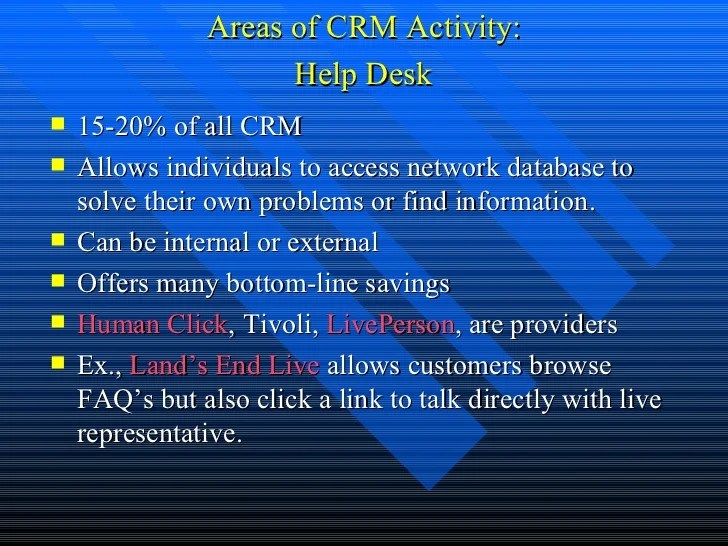 Areas of CRM Activity:
Help Desk

- 15-20% of all CRM
- Allows individuals to access network database to solve their own problems or find information.
- Can be internal or external
- Offers many bottom-line savings
- Human Click, Tivoli, LivePerson, are providers
- Ex., Land’s End Live allows customers browse FAQ’s but also click a link to talk directly with live representative.